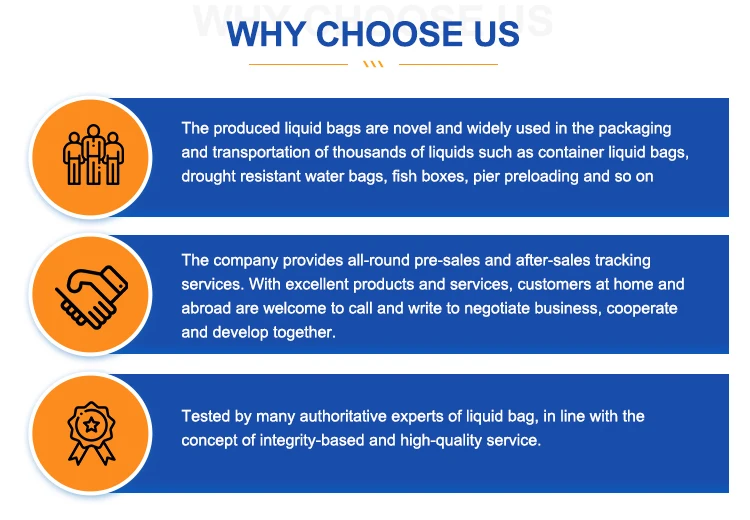 WHY CHOOSE US

WHY CHOOSE US

The produced liquid bags are novel and widely used in the packaging and transportation of thousands of liquids such as container liquid bags, drought resistant water bags, fish boxes, pier preloading and so on

The company provides all-round pre-sales and after-sales tracking services. With excellent products and services, customers at home and abroad are welcome to call and write to negotiate business, cooperate and develop together.

Tested by many authoritative experts of liquid bag, in line with the concept of integrity-based and high-quality service.